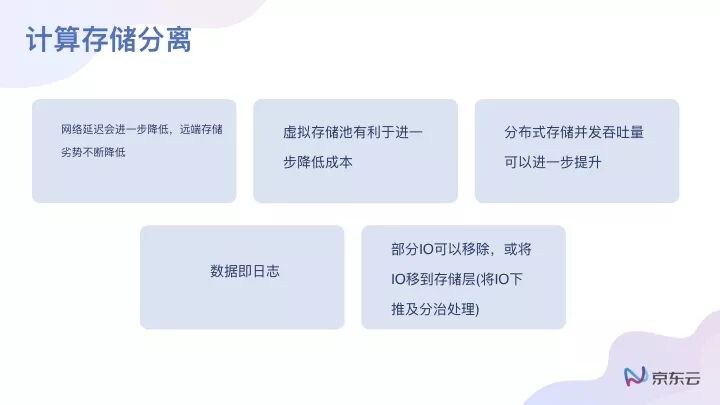 计算存储分离

网络延迟会进一步降低，远端存储劣势不断降低

虚拟存储池有利于进一步降低成本

分布式存储并发吞吐量可以进一步提升

数据即日志

部分IO可以移除，或将IO移到存储层(将IO下推及分治处理)

京东云